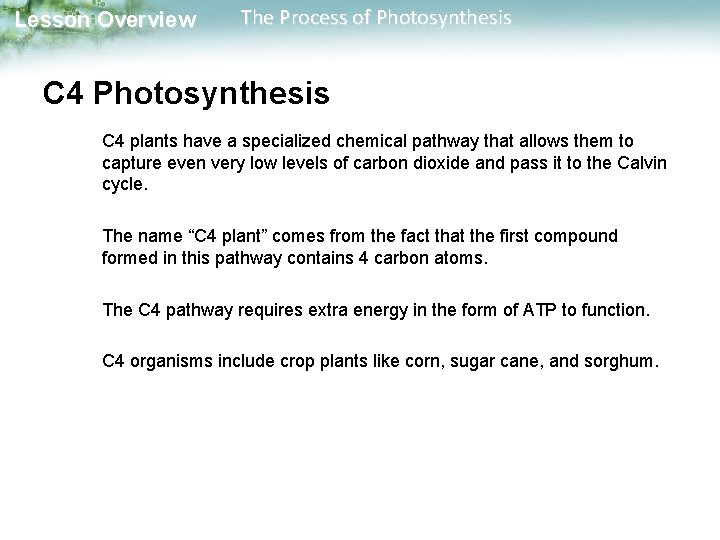 Lesson Overview The Process of Photosynthesis

C4 Photosynthesis

C4 plants have a specialized chemical pathway that allows them to capture even very low levels of carbon dioxide and pass it to the Calvin cycle.

The name “C4 plant” comes from the fact that the first compound formed in this pathway contains 4 carbon atoms.

The C4 pathway requires extra energy in the form of ATP to function.

C4 organisms include crop plants like corn, sugar cane, and sorghum.